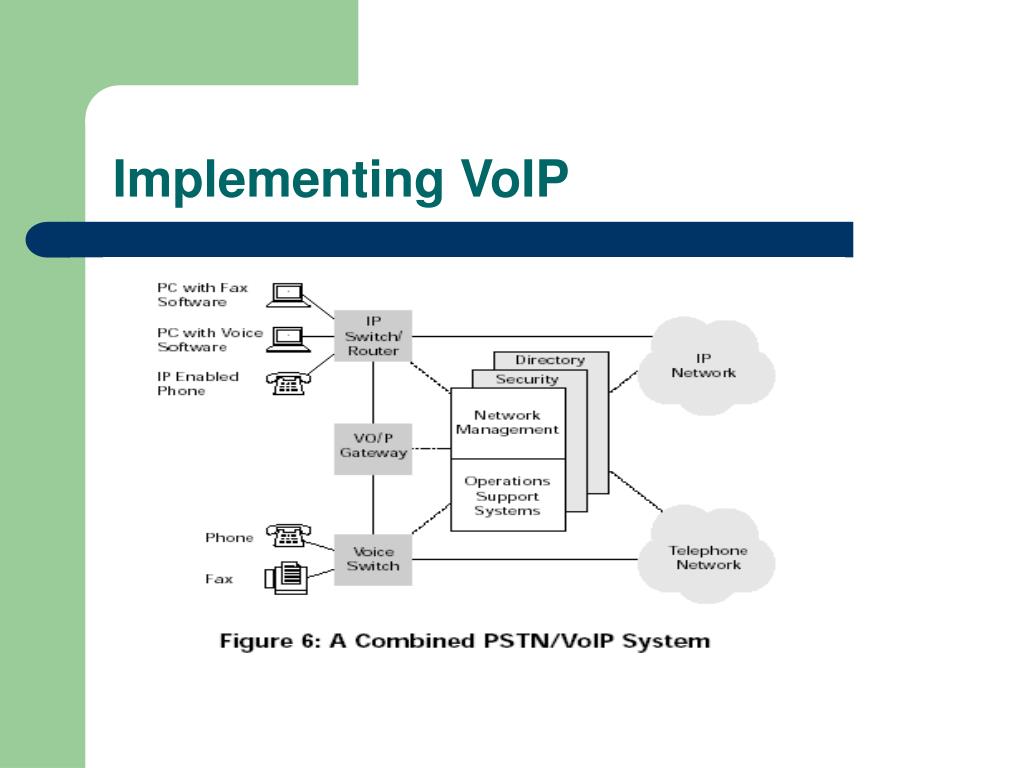 Implementing VoIP

PC with Fax Software

PC with Voice Software

IP Enabled Phone

IP Switch/ Router

VO/P Gateway

Phone

Fax

Voice Switch

Directory

Security

Network Management

Operations Support Systems

IP Network

Telephone Network

Figure 6: A Combined PSTN/VoIP System